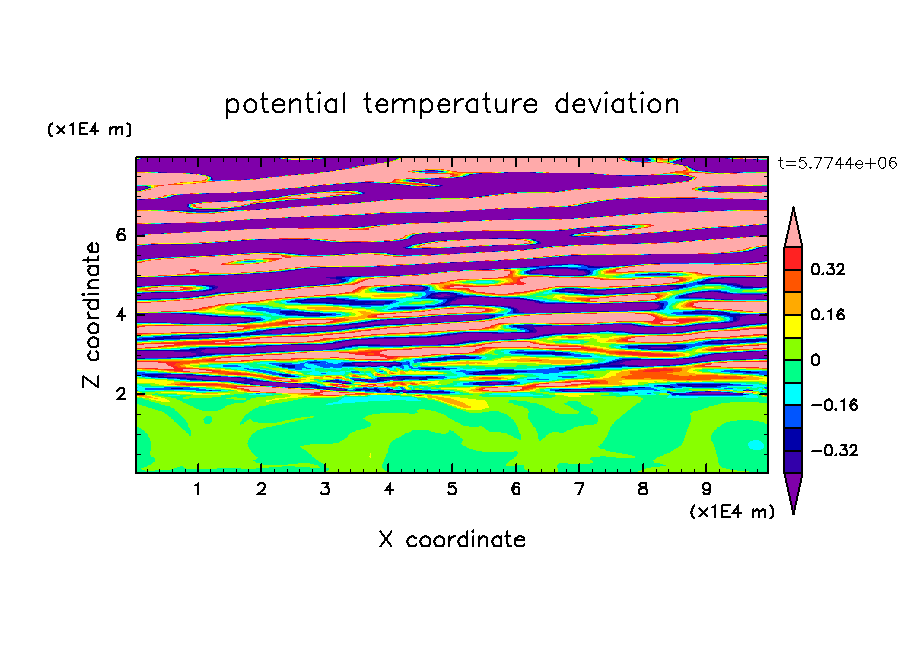 potential temperature deviation

(x1E4 m)

t=5.7744e+06

Z coordinate

6
4
2

0.32
0.16
0
−0.16
−0.32

1 2 3 4 5 6 7 8 9

(x1E4 m)

X coordinate